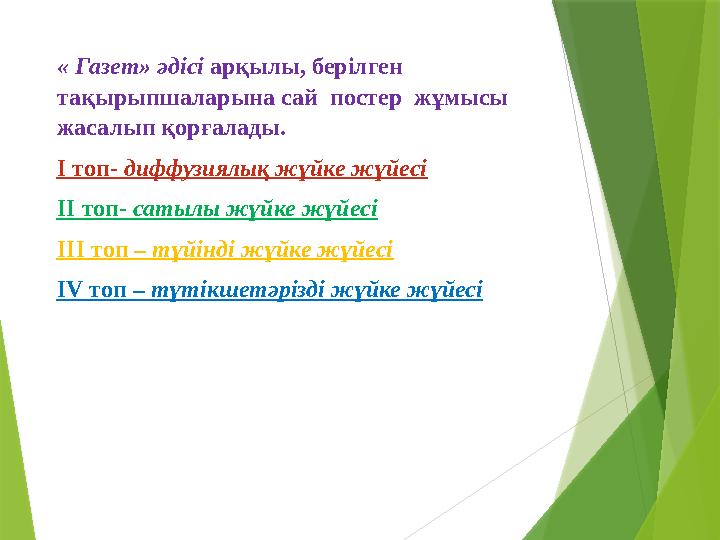 « Газет» әдісі арқылы, берілген тақырыпшаларына сай постер жұмысы жасалып қорғалады.

I топ- диффузиялық жүйке жүйесі

II топ- сатылы жүйке жүйесі

III топ – түйінді жүйке жүйесі

IV топ – түтікшетәрізді жүйке жүйесі